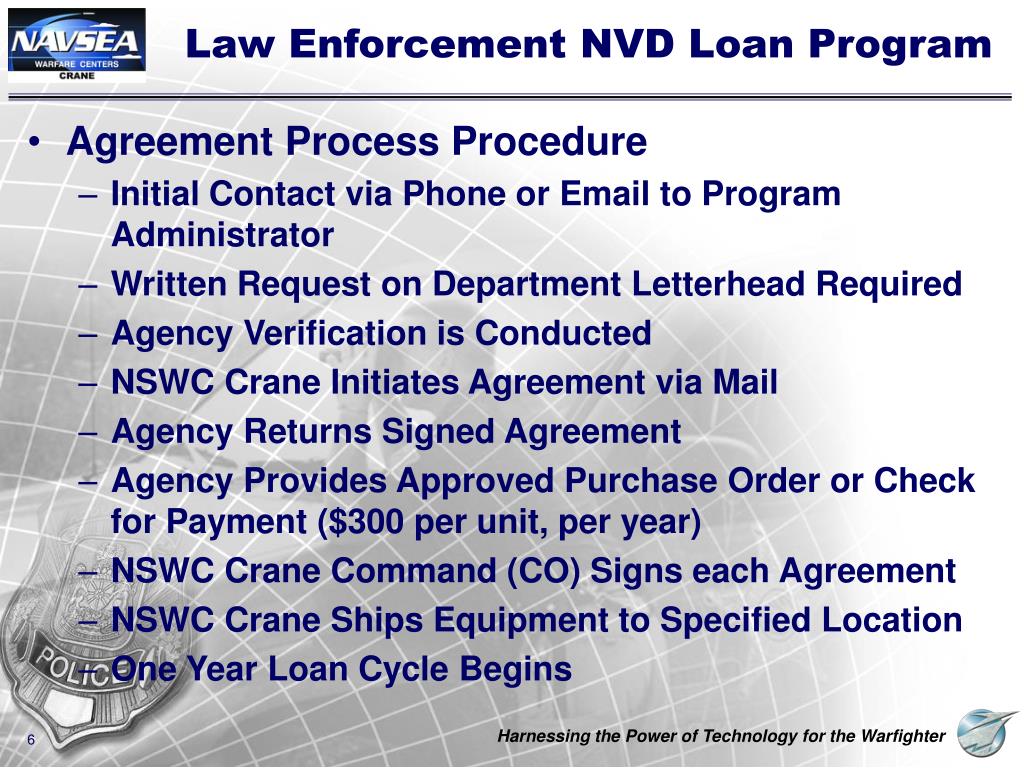 NAVSEA
WARFARE CENTERS
CRANE

Law Enforcement NVD Loan Program

• Agreement Process Procedure
– Initial Contact via Phone or Email to Program Administrator
– Written Request on Department Letterhead Required
– Agency Verification is Conducted
– NSWC Crane Initiates Agreement via Mail
– Agency Returns Signed Agreement
– Agency Provides Approved Purchase Order or Check for Payment ($300 per unit, per year)
– NSWC Crane Command (CO) Signs each Agreement
– NSWC Crane Ships Equipment to Specified Location
– One Year Loan Cycle Begins

POLICE

6

Harnessing the Power of Technology for the Warfighter